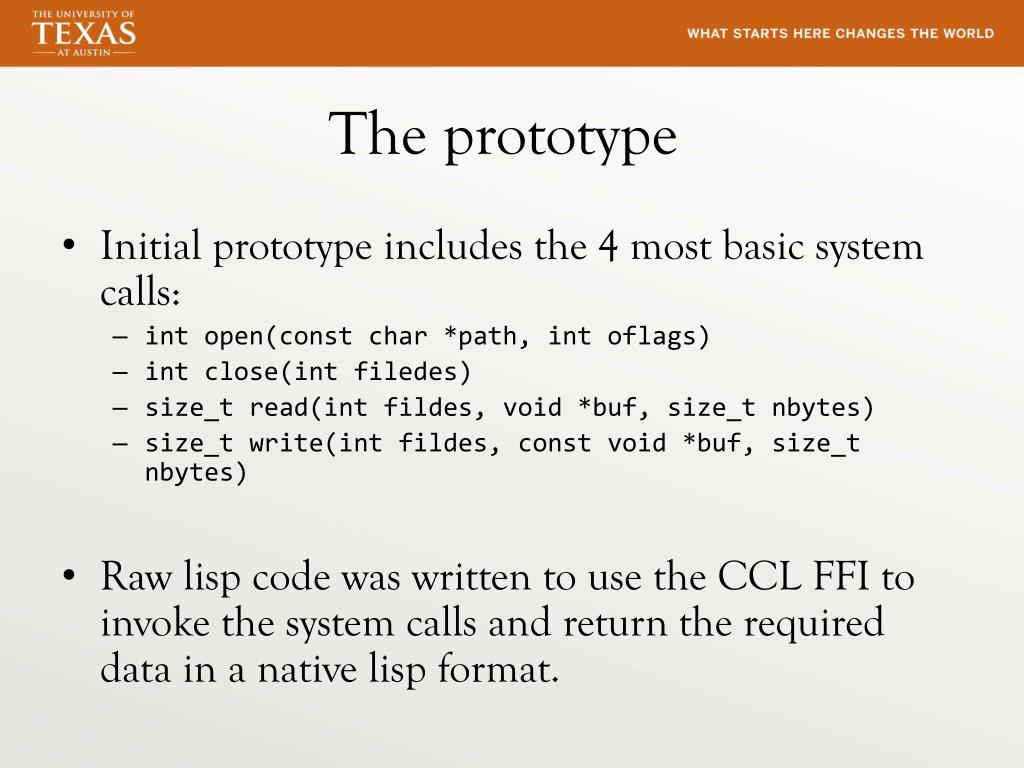 THE UNIVERSITY OF
TEXAS
AT AUSTIN

WHAT STARTS HERE CHANGES THE WORLD

The prototype

• Initial prototype includes the 4 most basic system calls:
– int open(const char *path, int oflags)
– int close(int filedes)
– size_t read(int fildes, void *buf, size_t nbytes)
– size_t write(int fildes, const void *buf, size_t nbytes)

• Raw lisp code was written to use the CCL FFI to invoke the system calls and return the required data in a native lisp format.